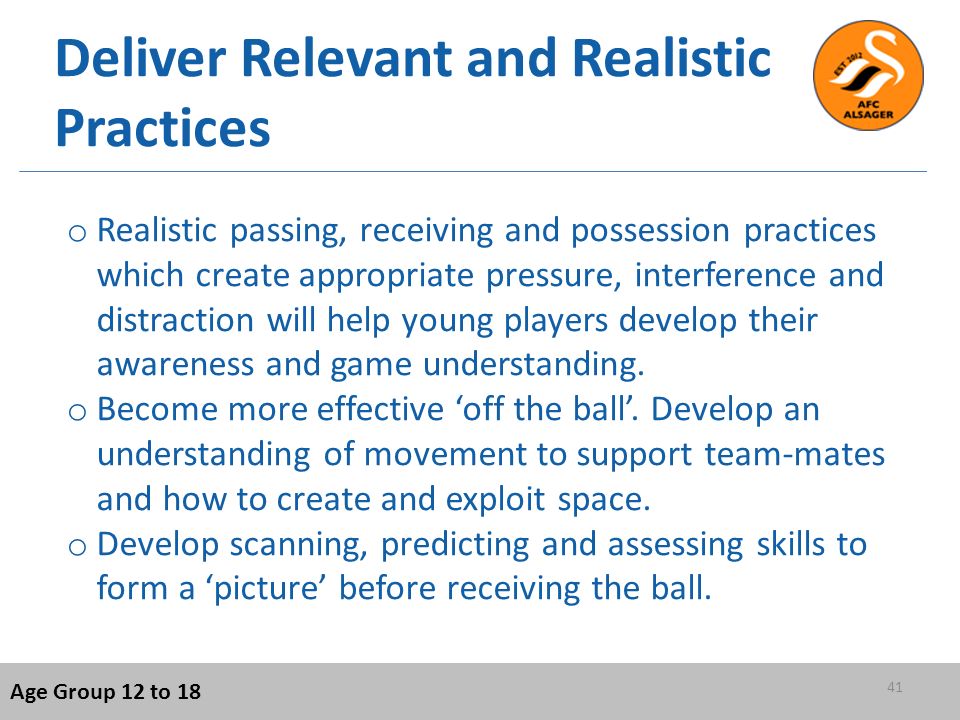 Deliver Relevant and Realistic Practices

EST 2012
AFC
ALSAGER

o Realistic passing, receiving and possession practices which create appropriate pressure, interference and distraction will help young players develop their awareness and game understanding.

o Become more effective ‘off the ball’. Develop an understanding of movement to support team-mates and how to create and exploit space.

o Develop scanning, predicting and assessing skills to form a ‘picture’ before receiving the ball.

Age Group 12 to 18

41